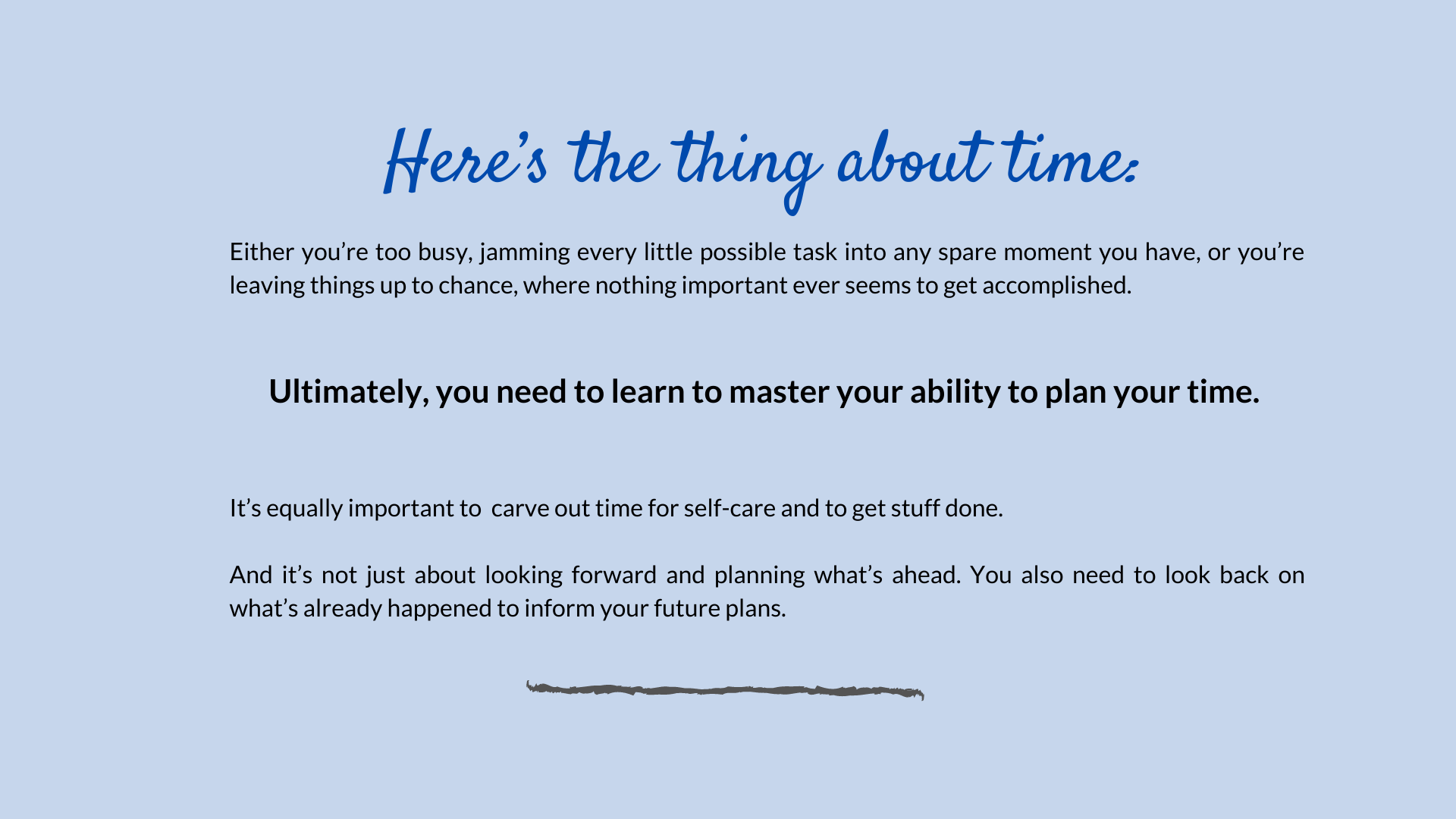 Here's the thing about time:

Either you're too busy, jamming every little possible task into any spare moment you have, or you're leaving things up to chance, where nothing important ever seems to get accomplished.

Ultimately, you need to learn to master your ability to plan your time.

It's equally important to carve out time for self-care and to get stuff done.

And it's not just about looking forward and planning what's ahead. You also need to look back on what's already happened to inform your future plans.